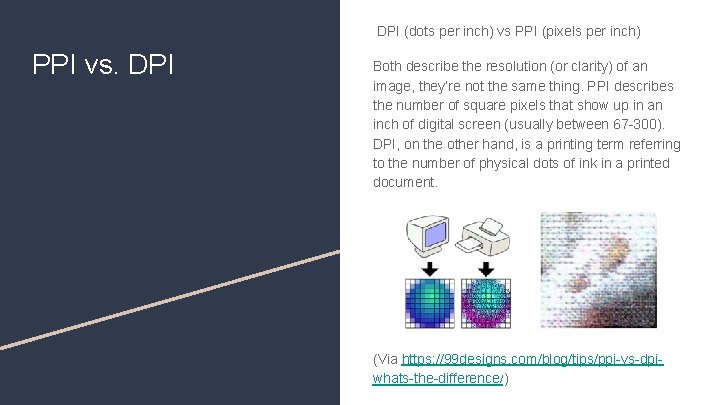 PPI vs. DPI

DPI (dots per inch) vs PPI (pixels per inch)

Both describe the resolution (or clarity) of an image, they're not the same thing. PPI describes the number of square pixels that show up in an inch of digital screen (usually between 67-300). DPI, on the other hand, is a printing term referring to the number of physical dots of ink in a printed document.

(Via https://99designs.com/blog/tips/ppi-vs-dpi-whats-the-difference/)